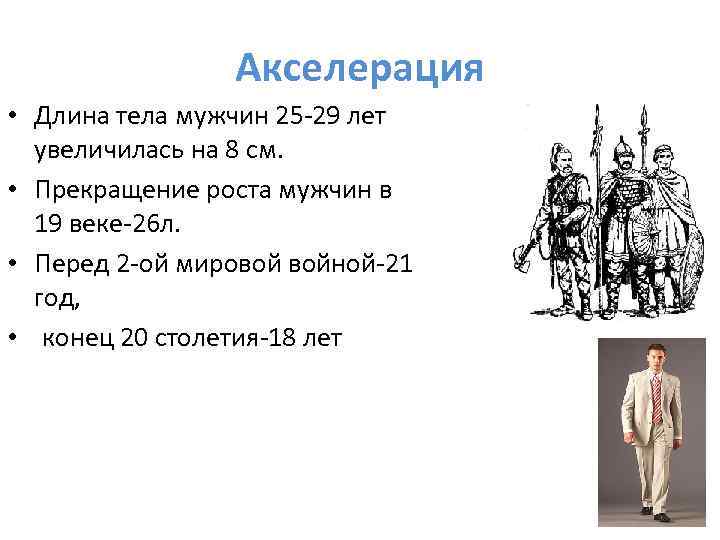 Акселерация

• Длина тела мужчин 25-29 лет увеличилась на 8 см.
• Прекращение роста мужчин в 19 веке-26л.
• Перед 2-ой мировой войной-21 год,
• конец 20 столетия-18 лет